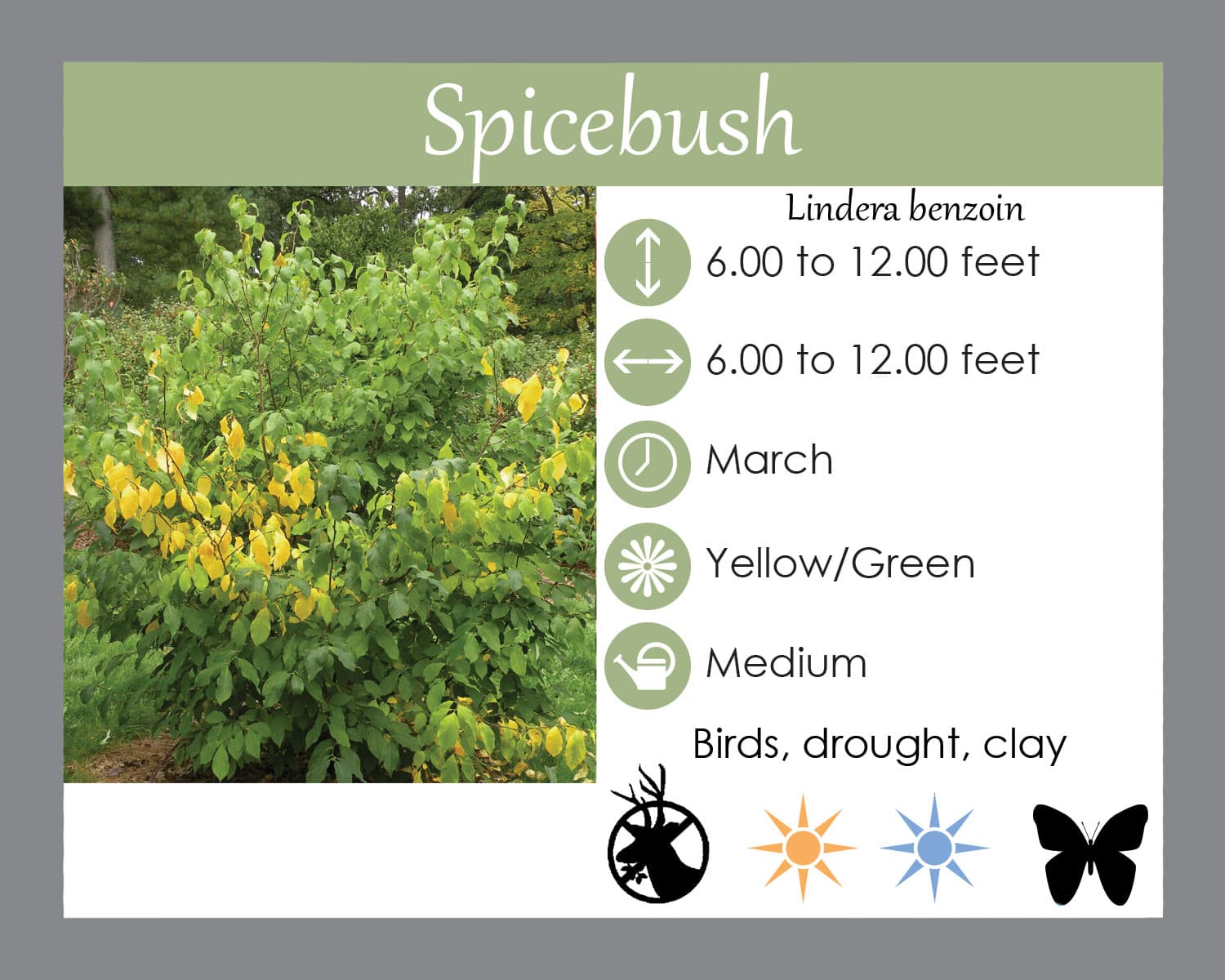 Spicebush

Lindera benzoin

6.00 to 12.00 feet

6.00 to 12.00 feet

March

Yellow/Green

Medium

Birds, drought, clay